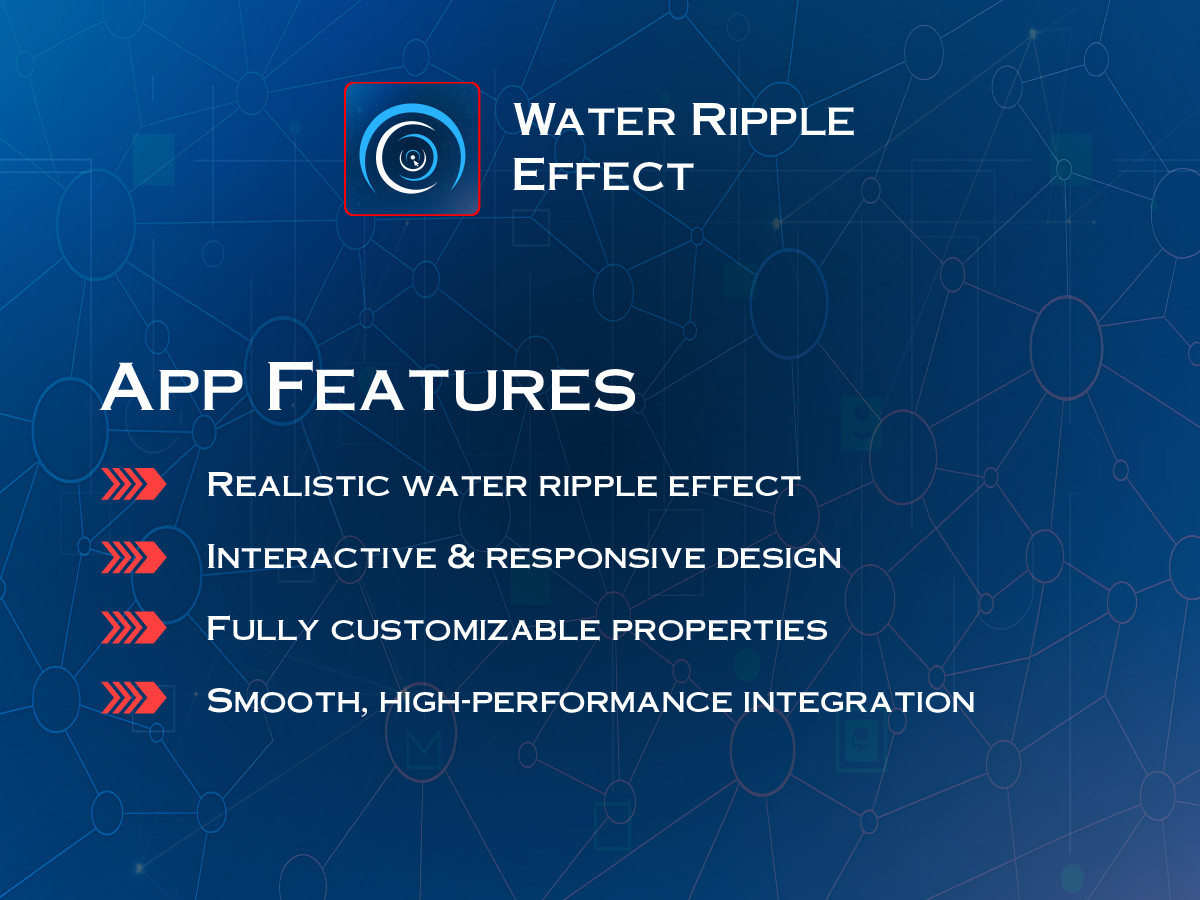 Water Ripple Effect

App Features

Realistic water ripple effect

Interactive & responsive design

Fully customizable properties

Smooth, high-performance integration